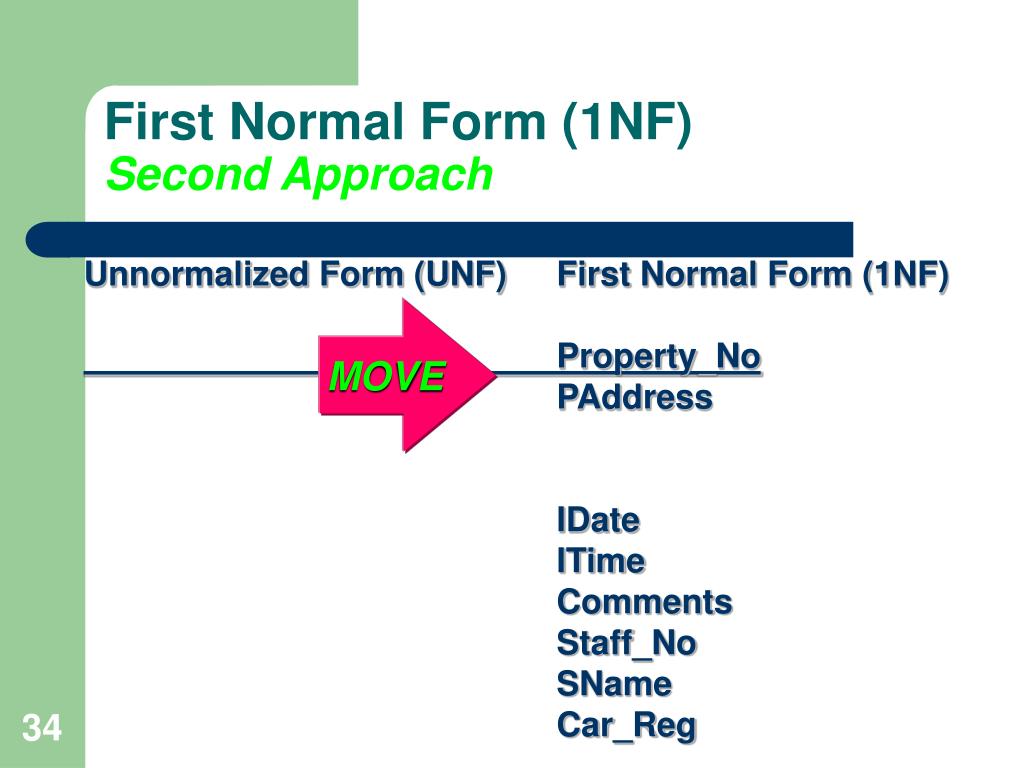 First Normal Form (1NF)
Second Approach

Unnormalized Form (UNF)

MOVE

First Normal Form (1NF)

Property_No
PAddress

IDate
ITime
Comments
Staff_No
SName
Car_Reg

34